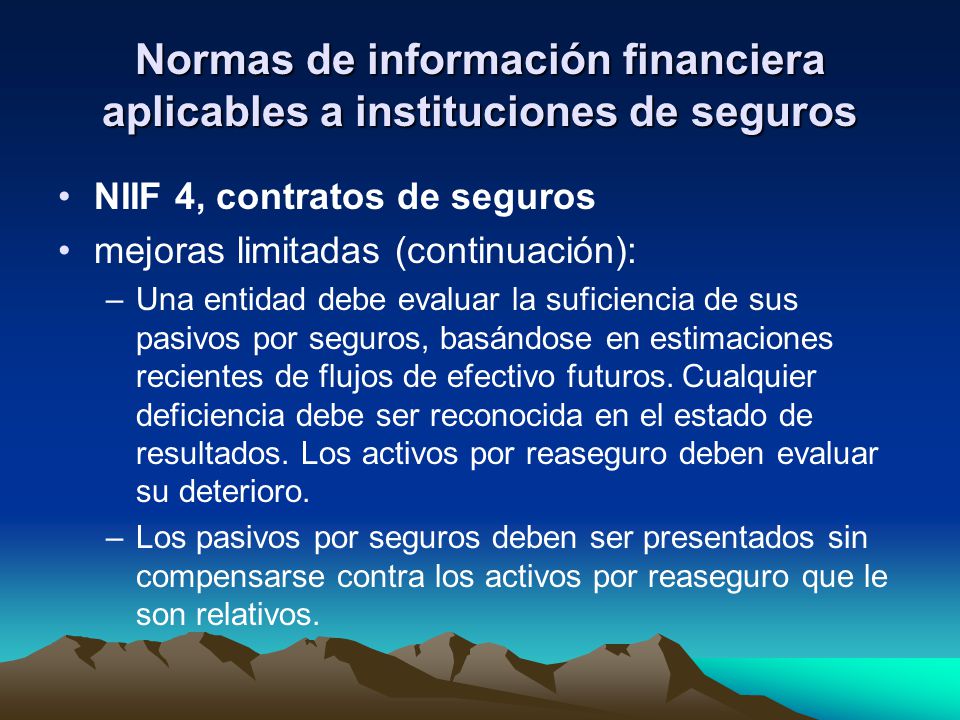 Normas de información financiera aplicables a instituciones de seguros

• NIIF 4, contratos de seguros
• mejoras limitadas (continuación):
– Una entidad debe evaluar la suficiencia de sus pasivos por seguros, basándose en estimaciones recientes de flujos de efectivo futuros. Cualquier deficiencia debe ser reconocida en el estado de resultados. Los activos por reaseguro deben evaluar su deterioro.
– Los pasivos por seguros deben ser presentados sin compensarse contra los activos por reaseguro que le son relativos.